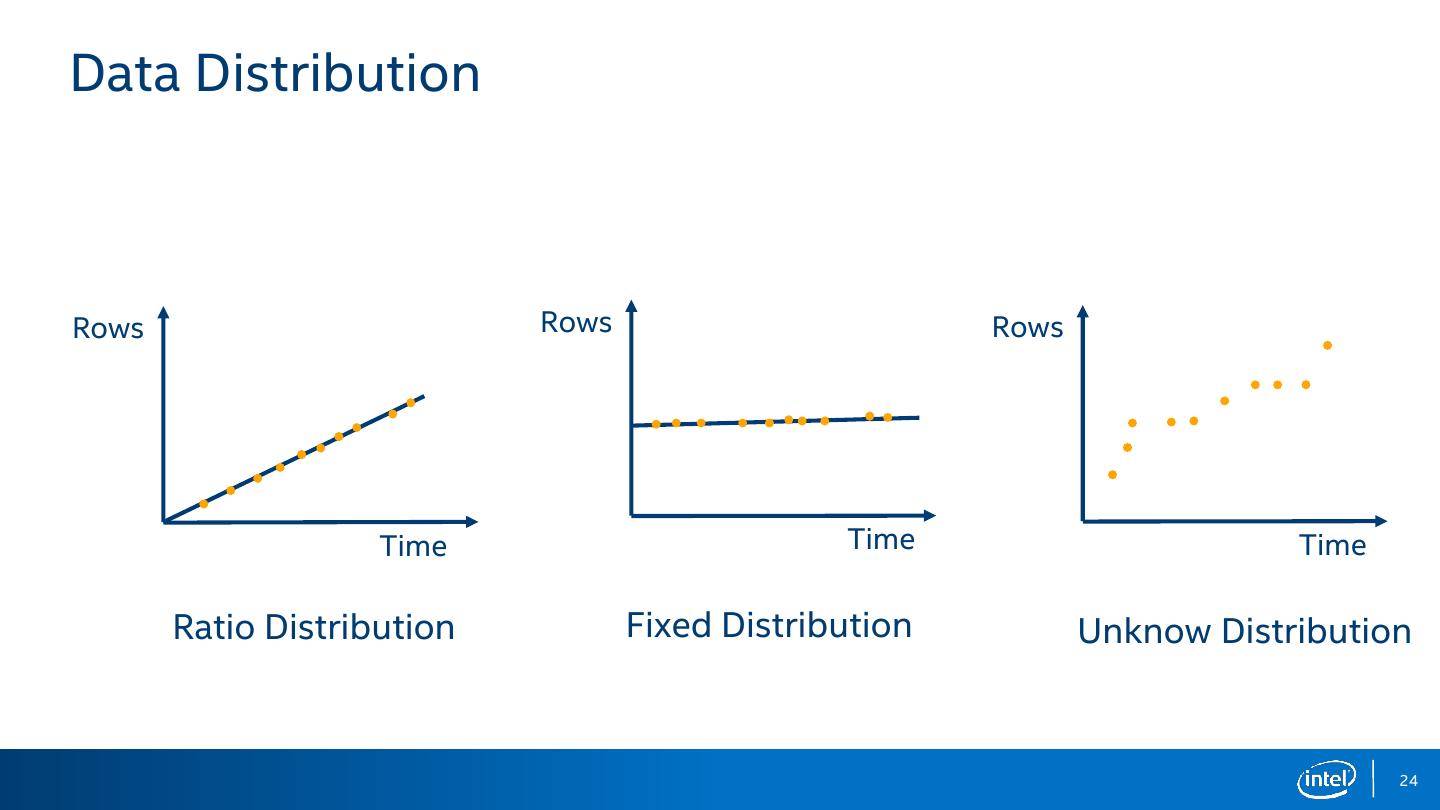 Data Distribution

Rows

Time

Ratio Distribution

Rows

Time

Fixed Distribution

Rows

Time

Unknow Distribution

intel

24